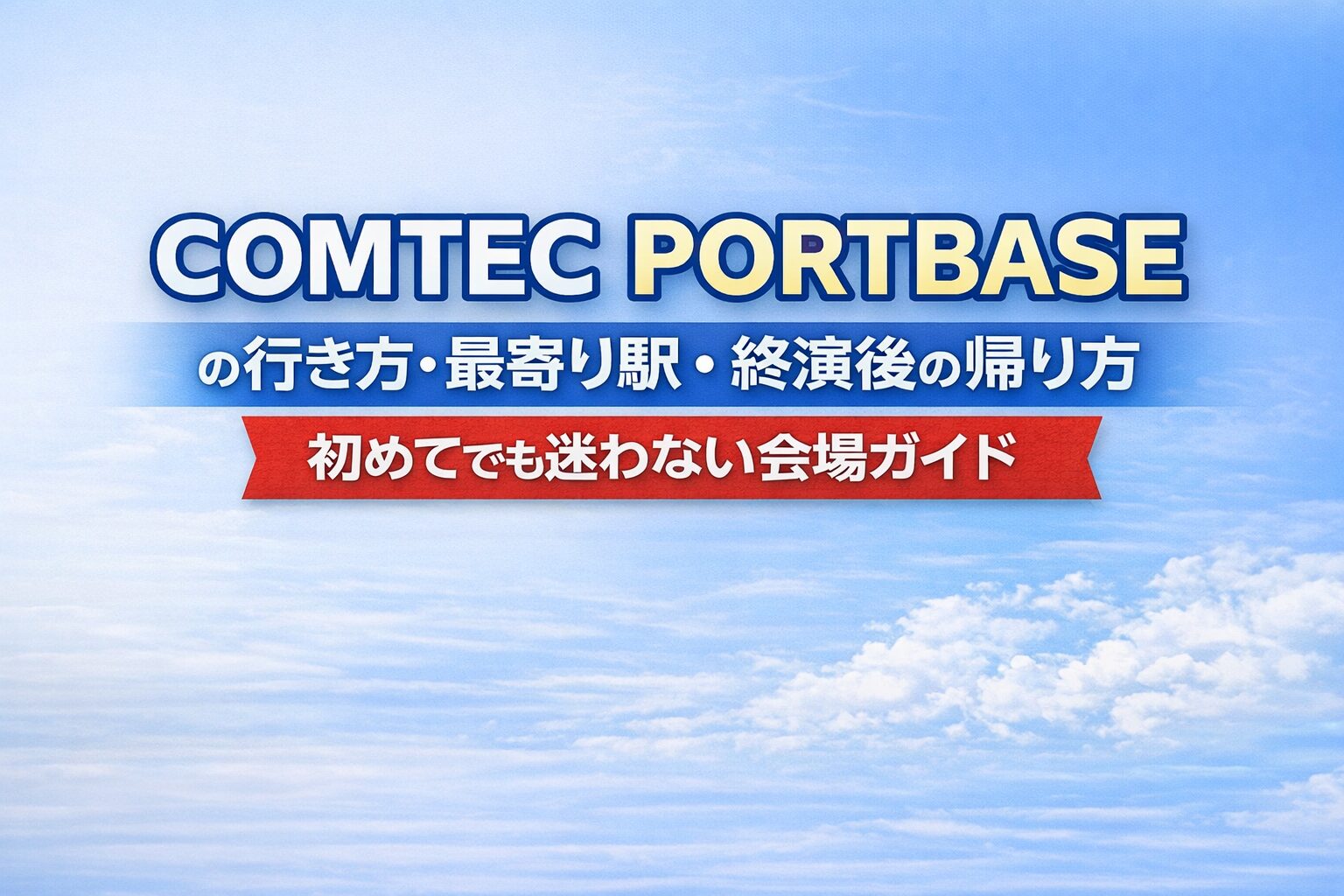 COMTEC PORTBASE

の行き方・最寄り駅・終演後の帰り方

初めてでも迷わない会場ガイド